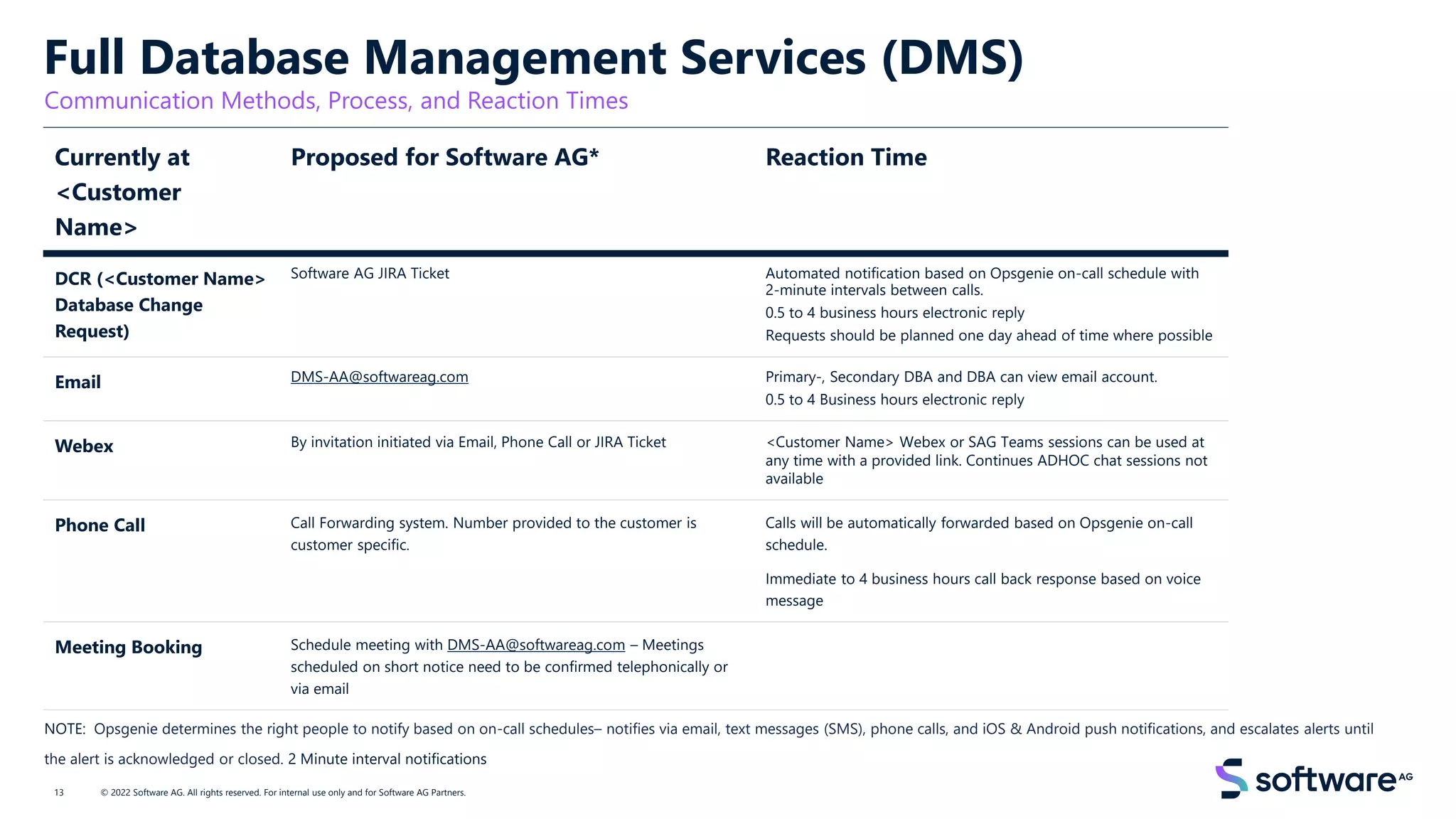 Full Database Management Services (DMS)

Communication Methods, Process, and Reaction Times

| Currently at <Customer Name> | Proposed for Software AG* | Reaction Time |
|---|---|---|
| DCR (<Customer Name> Database Change Request) | Software AG JIRA Ticket | Automated notification based on Opsgenie on-call schedule with 2-minute intervals between calls. 0.5 to 4 business hours electronic reply Requests should be planned one day ahead of time where possible |
| Email | DMS-AA@softwareag.com | Primary-, Secondary DBA and DBA can view email account. 0.5 to 4 Business hours electronic reply |
| Webex | By invitation initiated via Email, Phone Call or JIRA Ticket | <Customer Name> Webex or SAG Teams sessions can be used at any time with a provided link. Continues ADHOC chat sessions not available |
| Phone Call | Call Forwarding system. Number provided to the customer is customer specific. | Calls will be automatically forwarded based on Opsgenie on-call schedule. Immediate to 4 business hours call back response based on voice message |
| Meeting Booking | Schedule meeting with DMS-AA@softwareag.com – Meetings scheduled on short notice need to be confirmed telephonically or via email | |

NOTE: Opsgenie determines the right people to notify based on on-call schedules– notifies via email, text messages (SMS), phone calls, and iOS & Android push notifications, and escalates alerts until the alert is acknowledged or closed. 2 Minute interval notifications

13 © 2022 Software AG. All rights reserved. For internal use only and for Software AG Partners.

software AG